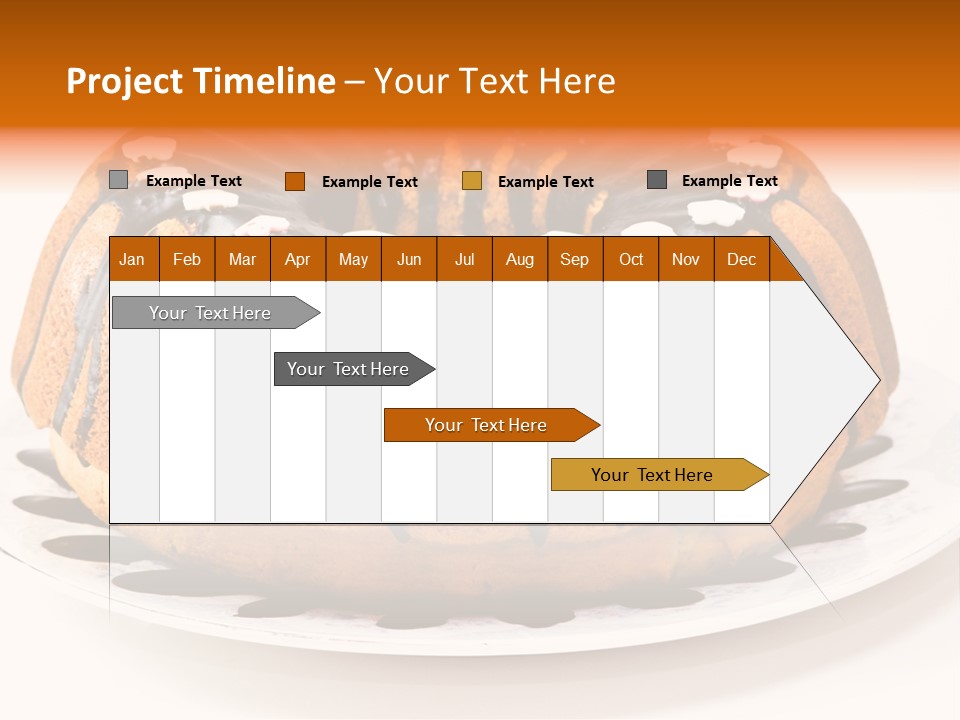 Project Timeline – Your Text Here

Example Text
Example Text
Example Text
Example Text

| Jan | Feb | Mar | Apr | May | Jun | Jul | Aug | Sep | Oct | Nov | Dec |
|---|---|---|---|---|---|---|---|---|---|---|---|

Your Text Here
Your Text Here
Your Text Here
Your Text Here